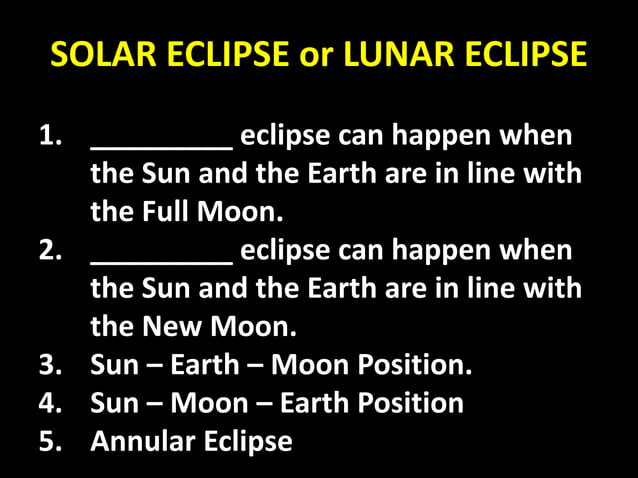 SOLAR ECLIPSE or LUNAR ECLIPSE

1. _________ eclipse can happen when the Sun and the Earth are in line with the Full Moon.
2. _________ eclipse can happen when the Sun and the Earth are in line with the New Moon.
3. Sun – Earth – Moon Position.
4. Sun – Moon – Earth Position
5. Annular Eclipse